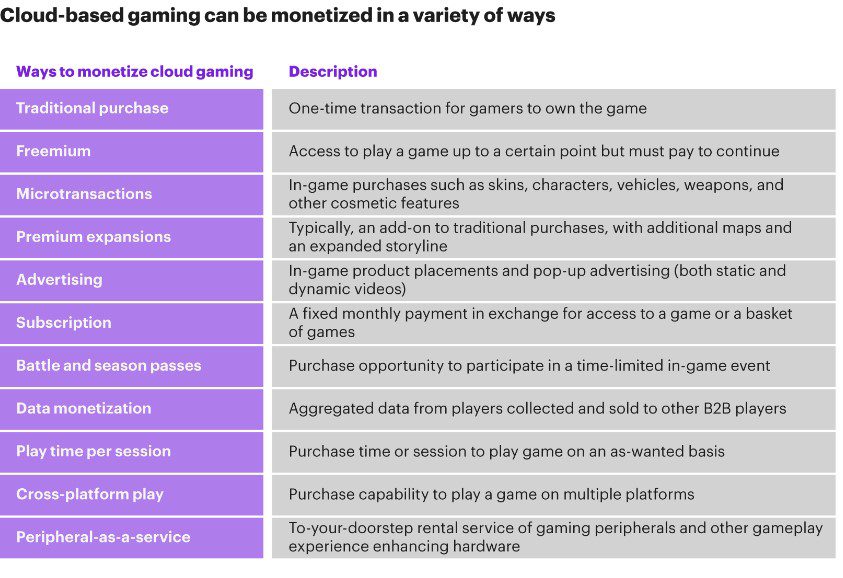 Cloud-based gaming can be monetized in a variety of ways

| Ways to monetize cloud gaming | Description |
|---|---|
| Traditional purchase | One-time transaction for gamers to own the game |
| Freemium | Access to play a game up to a certain point but must pay to continue |
| Microtransactions | In-game purchases such as skins, characters, vehicles, weapons, and other cosmetic features |
| Premium expansions | Typically, an add-on to traditional purchases, with additional maps and an expanded storyline |
| Advertising | In-game product placements and pop-up advertising (both static and dynamic videos) |
| Subscription | A fixed monthly payment in exchange for access to a game or a basket of games |
| Battle and season passes | Purchase opportunity to participate in a time-limited in-game event |
| Data monetization | Aggregated data from players collected and sold to other B2B players |
| Play time per session | Purchase time or session to play game on an as-wanted basis |
| Cross-platform play | Purchase capability to play a game on multiple platforms |
| Peripheral-as-a-service | To-your-doorstep rental service of gaming peripherals and other gameplay experience enhancing hardware |